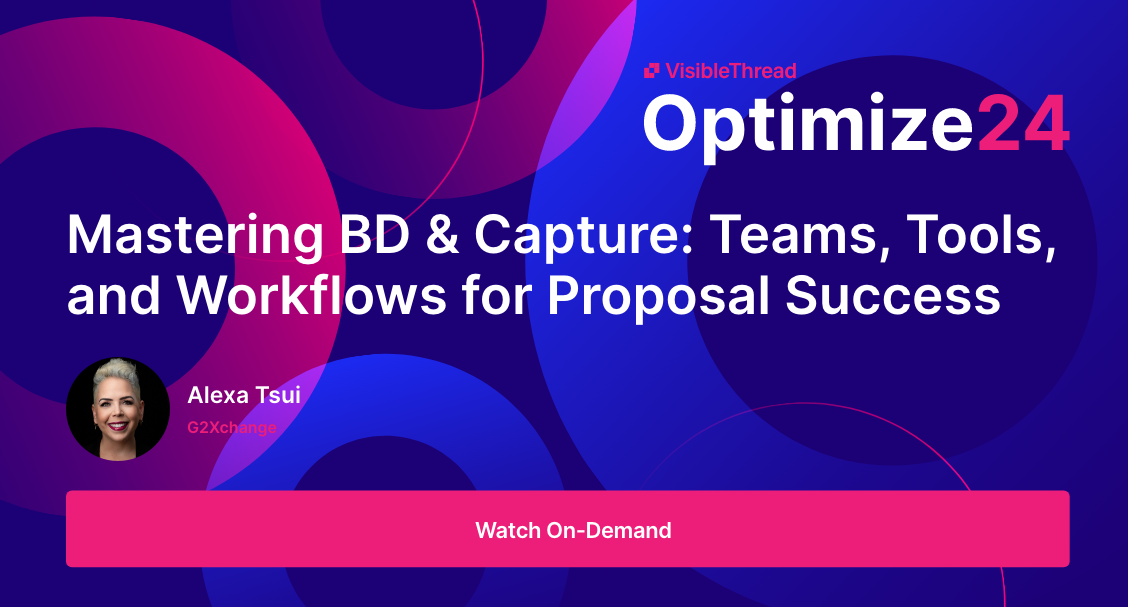 VisibleThread
Optimize24

Mastering BD & Capture: Teams, Tools, and Workflows for Proposal Success

Alexa Tsui
G2Xchange

Watch On-Demand